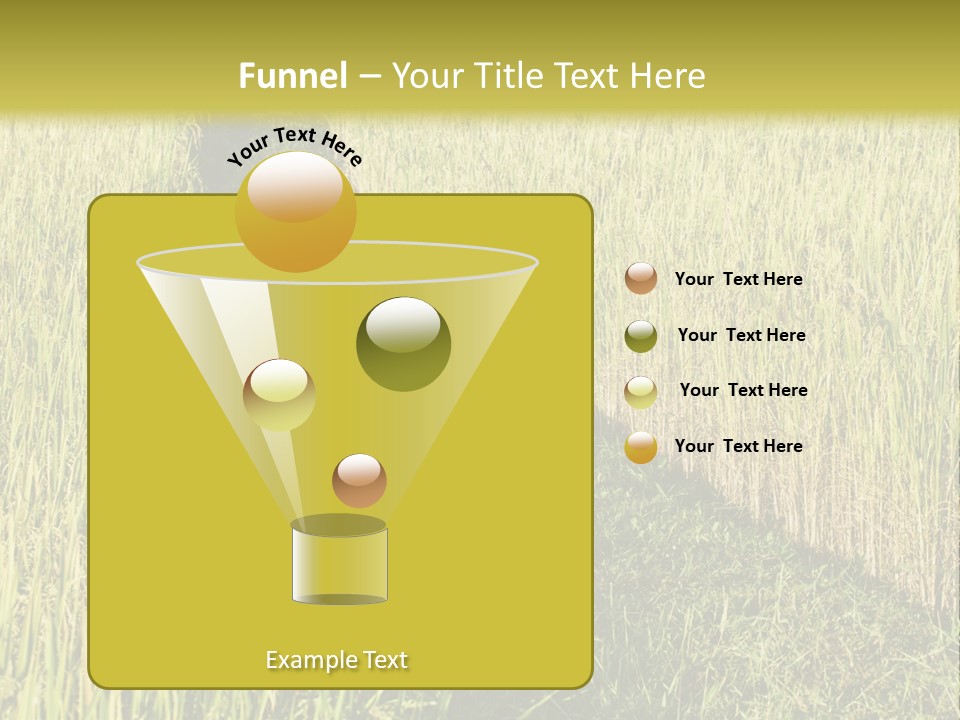 Funnel – Your Title Text Here

Your Text Here

Your Text Here

Your Text Here

Your Text Here

Your Text Here

Example Text